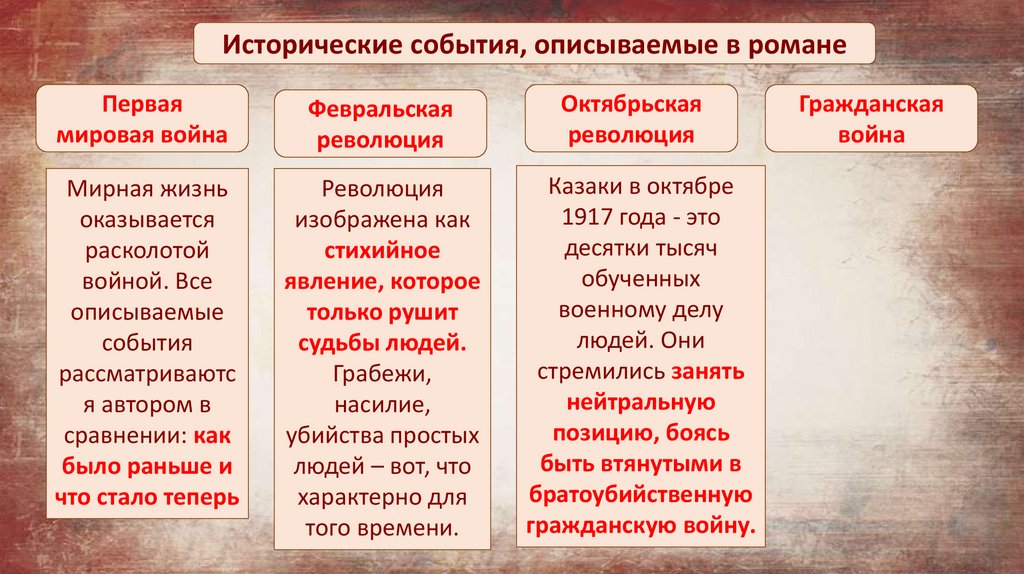 Исторические события, описываемые в романе

Первая мировая война

Мирная жизнь оказывается расколотой войной. Все описываемые события рассматриваются автором в сравнении: как было раньше и что стало теперь

Февральская революция

Революция изображена как стихийное явление, которое только рушит судьбы людей. Грабежи, насилие, убийства простых людей – вот, что характерно для того времени.

Октябрьская революция

Казаки в октябре 1917 года - это десятки тысяч обученных военному делу людей. Они стремились занять нейтральную позицию, боясь быть втянутыми в братоубийственную гражданскую войну.

Гражданская война